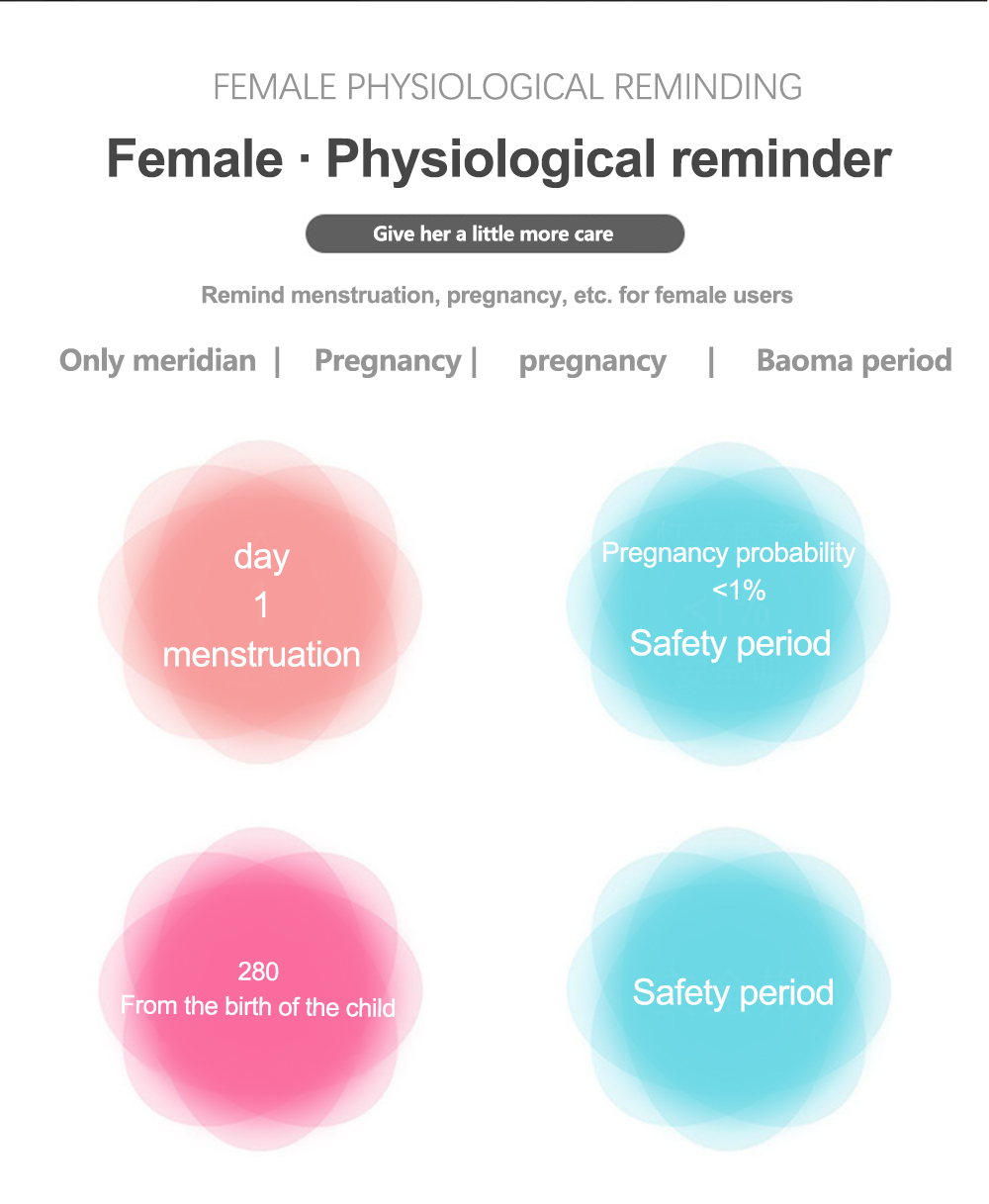 FEMALE PHYSIOLOGICAL REMINDING

Female · Physiological reminder

Give her a little more care

Remind menstruation, pregnancy, etc. for female users

Only meridian | Pregnancy | pregnancy | Baoma period

day
1
menstruation

Pregnancy probability
<1%
Safety period

280
From the birth of the child

Safety period